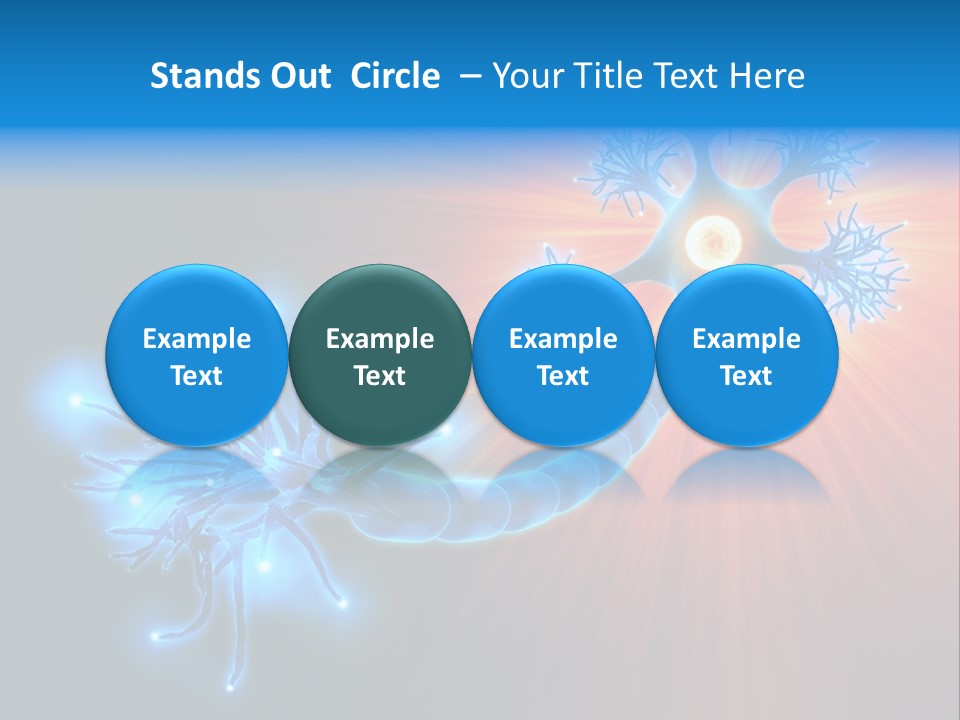 Stands Out Circle – Your Title Text Here

Example Text

Example Text

Example Text

Example Text